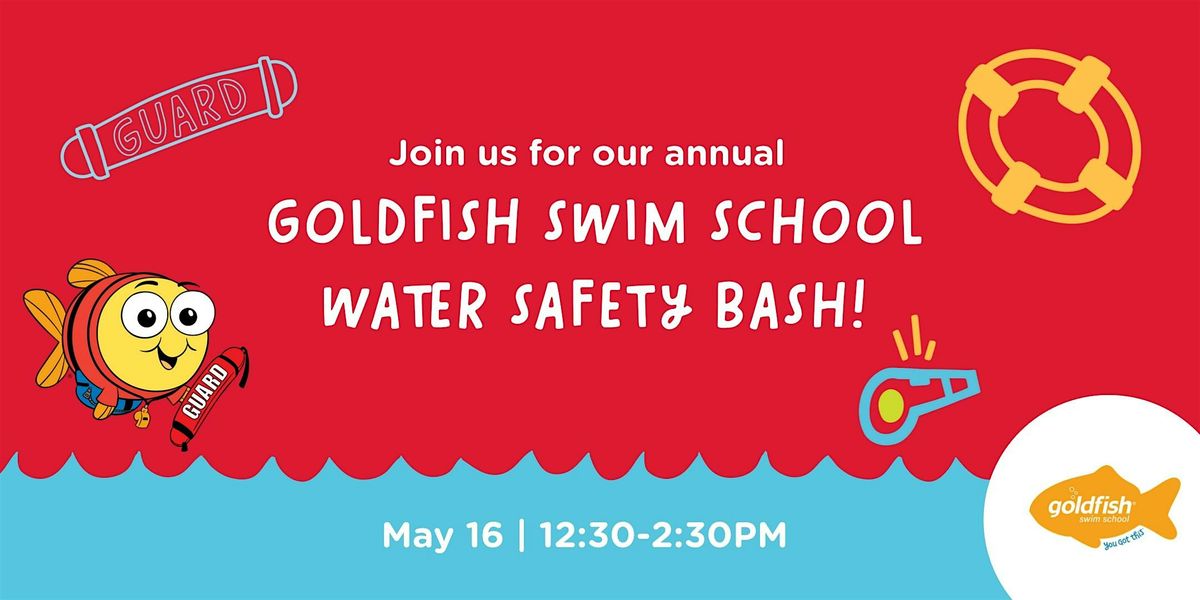 GUARD

Join us for our annual

GOLDFISH SWIM SCHOOL WATER SAFETY BASH!

GUARD

May 16 | 12:30-2:30PM

goldfish swim school

you got this